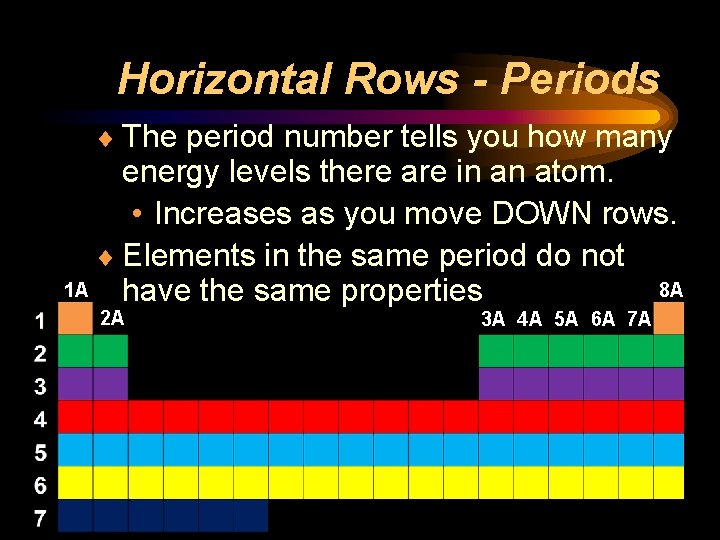 Horizontal Rows - Periods

♦ The period number tells you how many energy levels there are in an atom.

• Increases as you move DOWN rows.

♦ Elements in the same period do not have the same properties

1A

2A

3A 4A 5A 6A 7A

8A

1
2
3
4
5
6
7